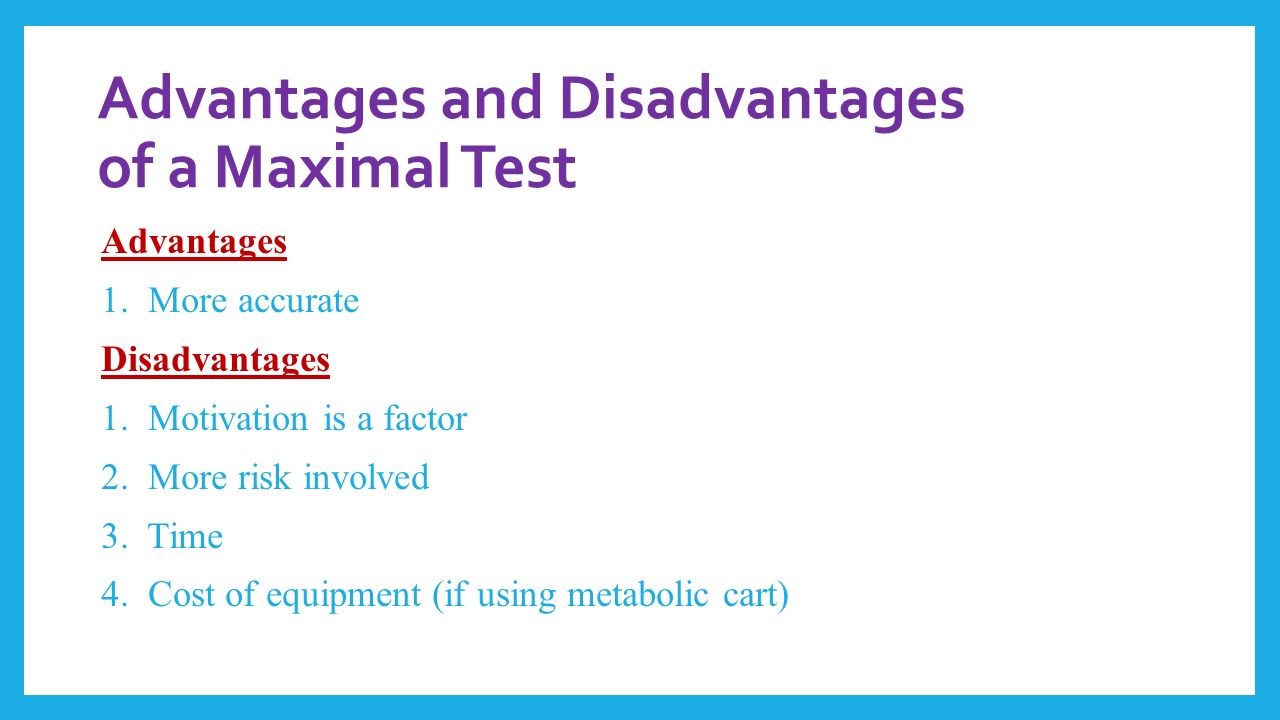 Advantages and Disadvantages of a Maximal Test

Advantages

1. More accurate

Disadvantages

1. Motivation is a factor
2. More risk involved
3. Time
4. Cost of equipment (if using metabolic cart)